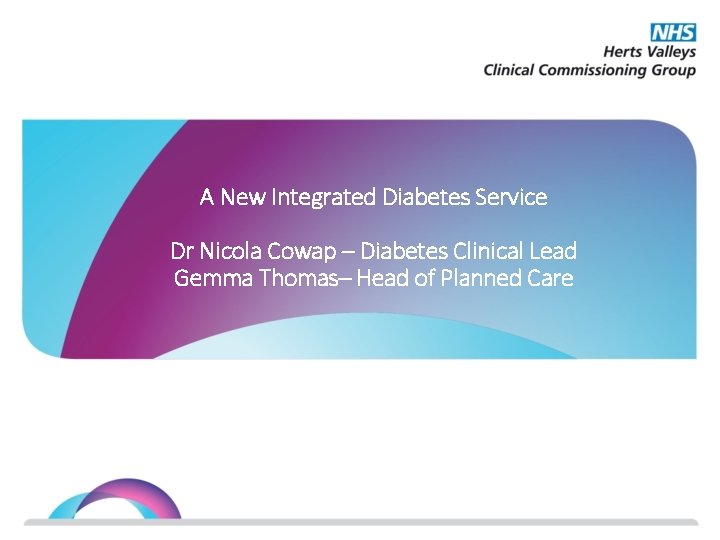 NHS
Herts Valleys
Clinical Commissioning Group

A New Integrated Diabetes Service

Dr Nicola Cowap – Diabetes Clinical Lead
Gemma Thomas– Head of Planned Care